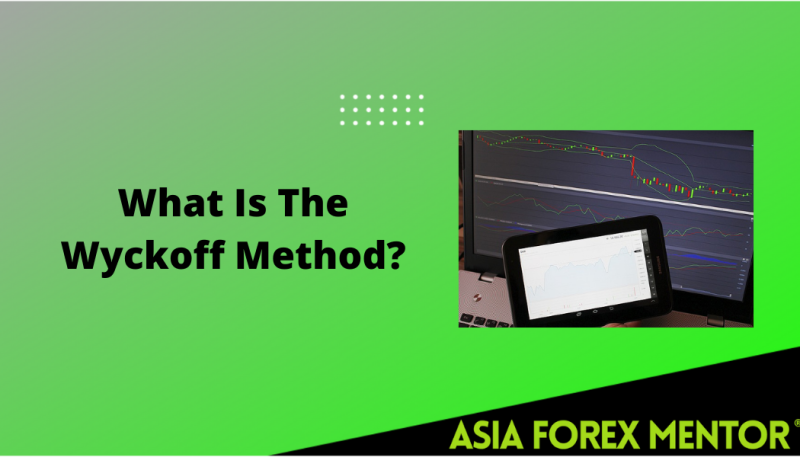 What Is The Wyckoff Method?

ASIA FOREX MENTOR®